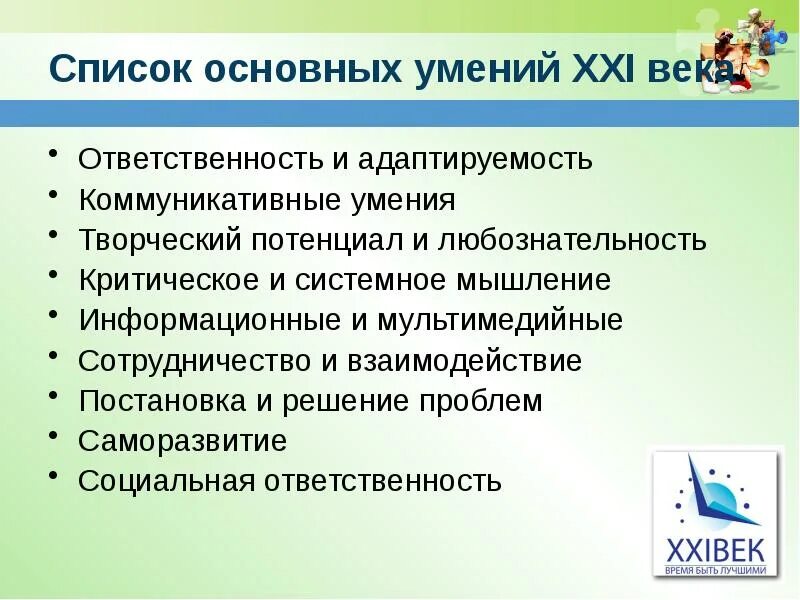 Список основных умений XXI века

• Ответственность и адаптируемость
• Коммуникативные умения
• Творческий потенциал и любознательность
• Критическое и системное мышление
• Информационные и мультимедийные
• Сотрудничество и взаимодействие
• Постановка и решение проблем
• Саморазвитие
• Социальная ответственность

XXIВЕК
ВРЕМЯ БЫТЬ ЛУЧШИМИ